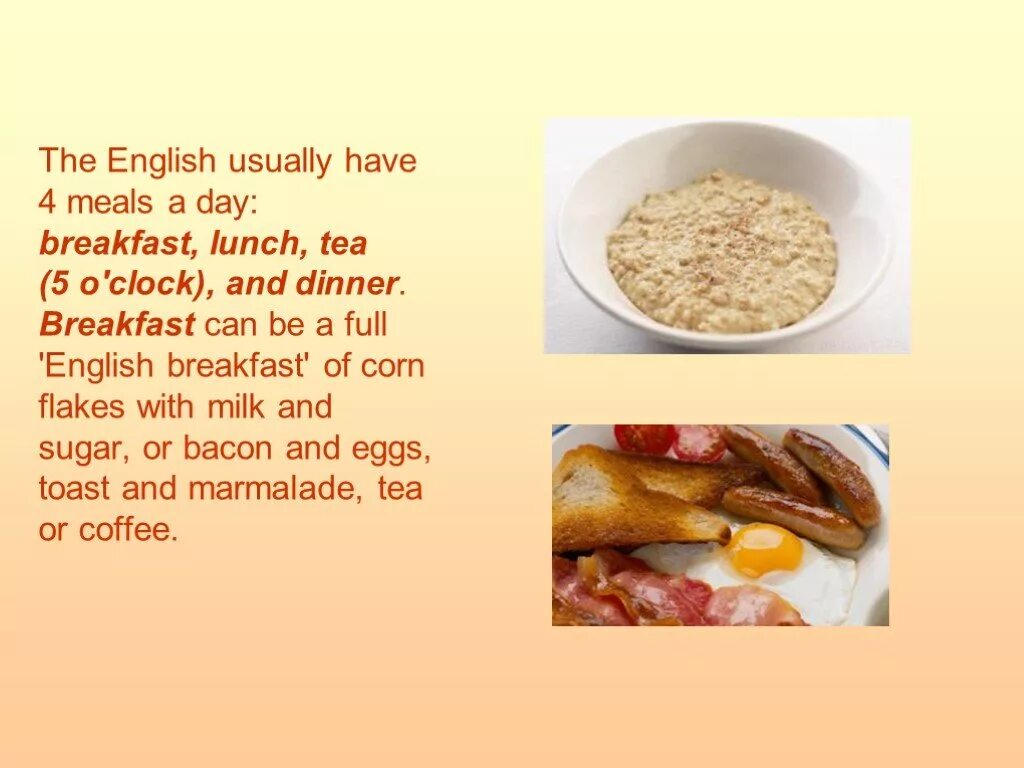 The English usually have 4 meals a day: breakfast, lunch, tea (5 o'clock), and dinner. Breakfast can be a full 'English breakfast' of corn flakes with milk and sugar, or bacon and eggs, toast and marmalade, tea or coffee.